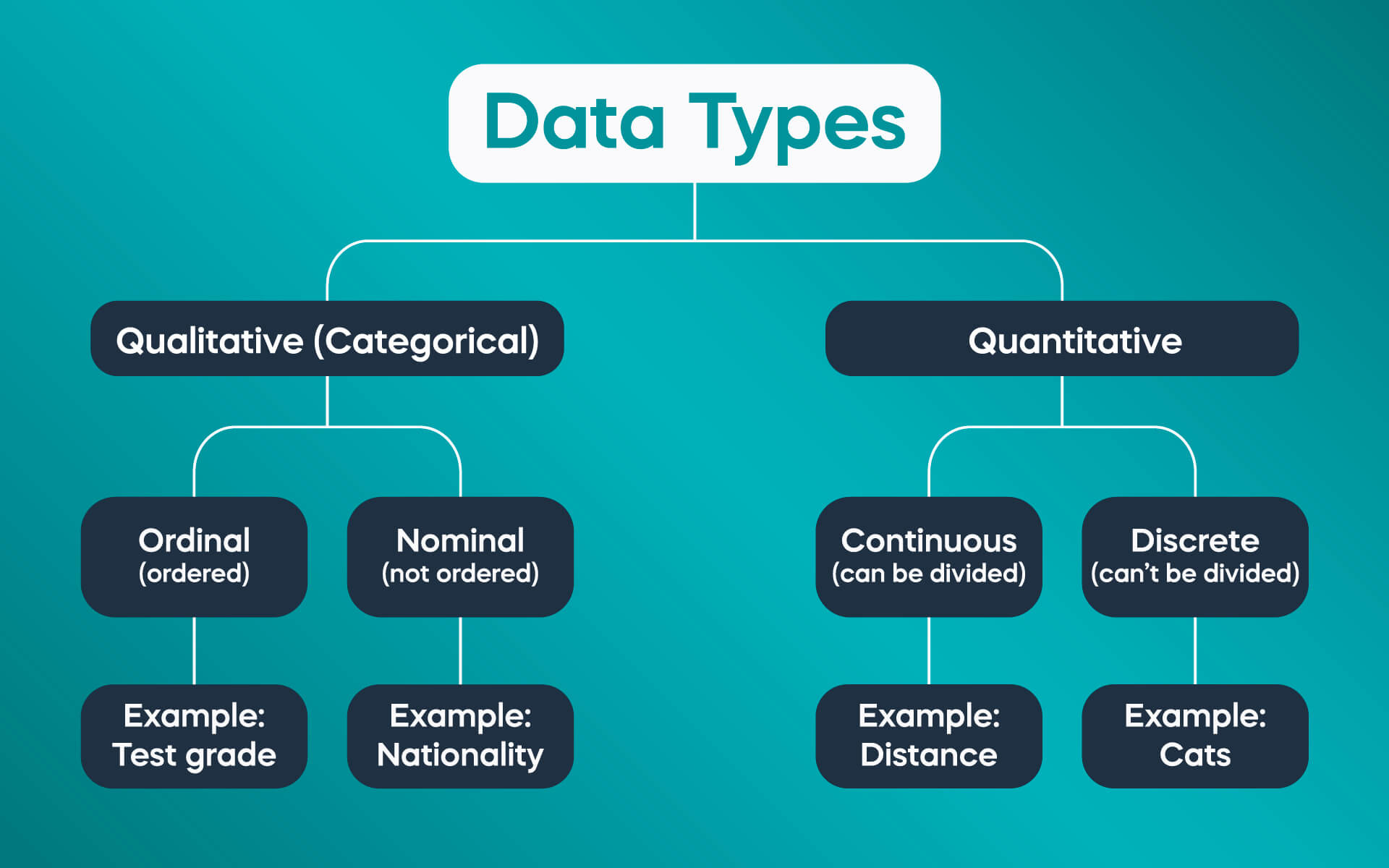 Data Types

Qualitative (Categorical)

Quantitative

Ordinal
(ordered)

Nominal
(not ordered)

Continuous
(can be divided)

Discrete
(can't be divided)

Example:
Test grade

Example:
Nationality

Example:
Distance

Example:
Cats